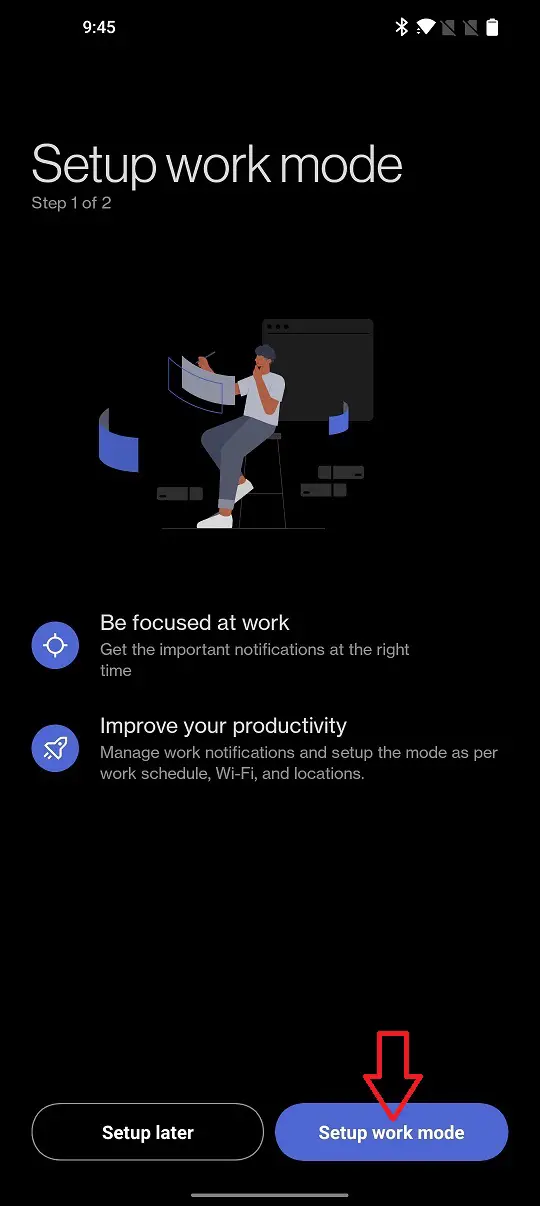 9:45

Setup work mode
Step 1 of 2

Be focused at work
Get the important notifications at the right time

Improve your productivity
Manage work notifications and setup the mode as per work schedule, Wi-Fi, and locations.

Setup later

Setup work mode